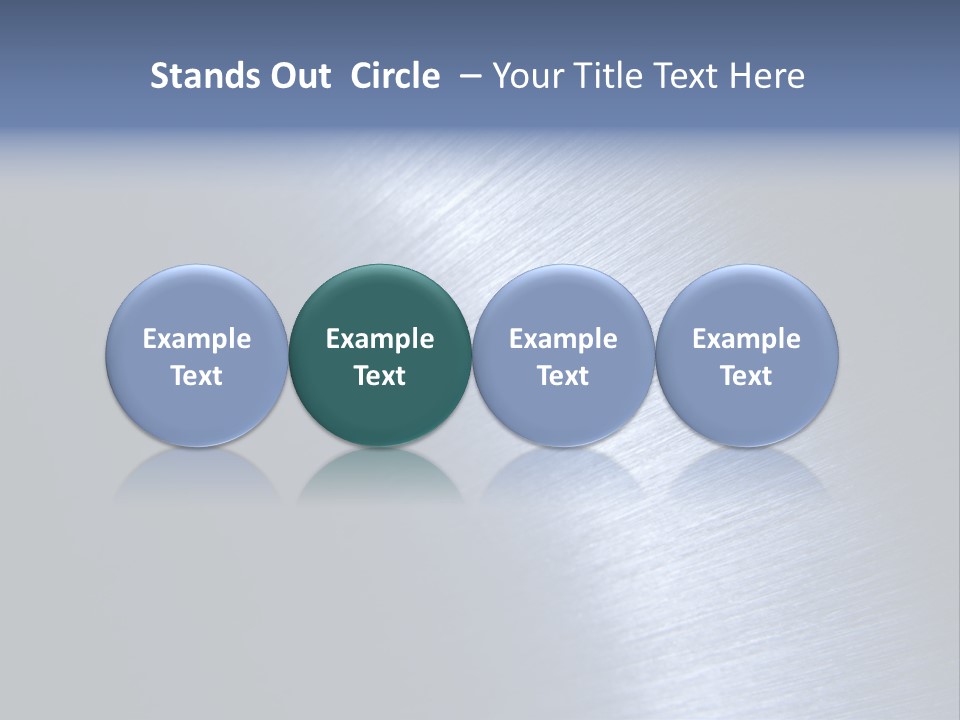 Stands Out Circle – Your Title Text Here

Example Text

Example Text

Example Text

Example Text